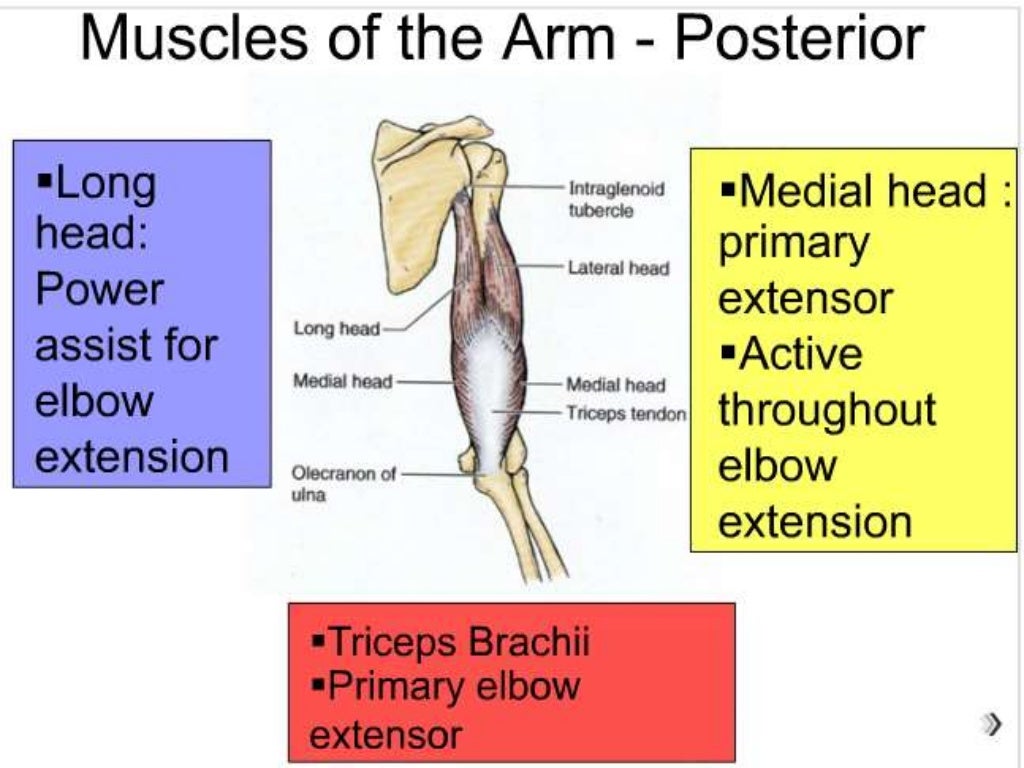 Muscles of the Arm - Posterior

▪Long head: Power assist for elbow extension

Intraglenoid tubercle
Lateral head
Long head
Medial head
Medial head
Triceps tendon
Olecranon of ulna

▪Medial head : primary extensor
▪Active throughout elbow extension

▪Triceps Brachii
▪Primary elbow extensor